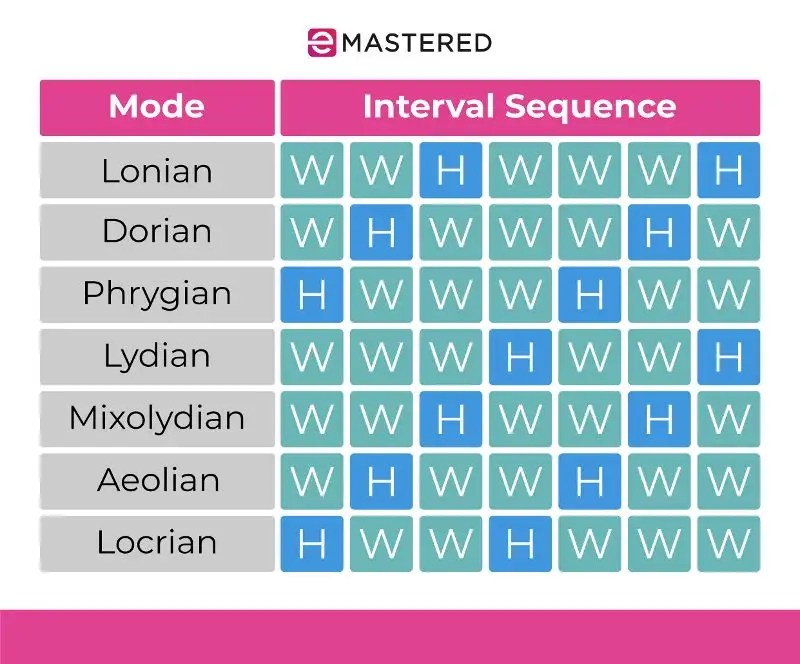 eMASTERED

| Mode | Interval Sequence | | | | | | |
|---|---|---|---|---|---|---|---|
| Lonian | W | W | H | W | W | W | H |
| Dorian | W | H | W | W | W | H | W |
| Phrygian | H | W | W | W | H | W | W |
| Lydian | W | W | W | H | W | W | H |
| Mixolydian | W | W | H | W | W | H | W |
| Aeolian | W | H | W | W | H | W | W |
| Locrian | H | W | W | H | W | W | W |